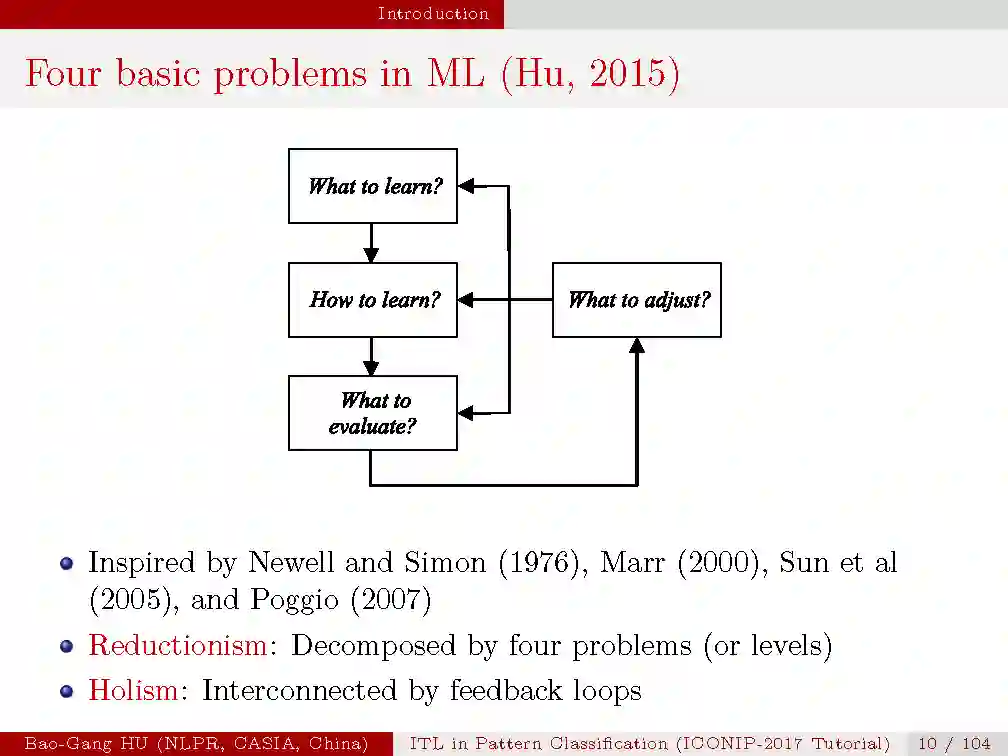 Introduction

Four basic problems in ML (Hu, 2015)

What to learn?

How to learn?

What to adjust?

What to evaluate?

- Inspired by Newell and Simon (1976), Marr (2000), Sun et al (2005), and Poggio (2007)
- Reductionism: Decomposed by four problems (or levels)
- Holism: Interconnected by feedback loops

Bao-Gang HU (NLPR, CASIA, China) ITL in Pattern Classification (ICONIP-2017 Tutorial) 10 / 104